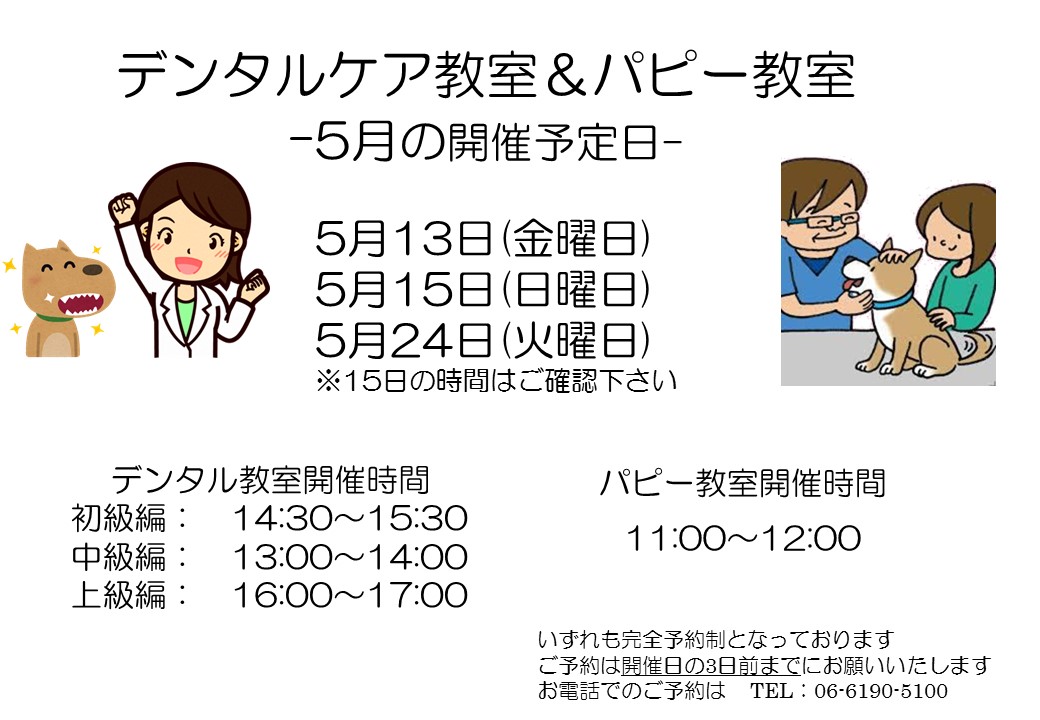 デンタルケア教室＆パピー教室
-5月の開催予定日-

5月13日(金曜日)
5月15日(日曜日)
5月24日(火曜日)
※15日の時間はご確認下さい

デンタル教室開催時間
初級編：　14:30～15:30
中級編：　13:00～14:00
上級編：　16:00～17:00

パピー教室開催時間
11:00～12:00

いずれも完全予約制となっております
ご予約は開催日の3日前までにお願いいたします
お電話でのご予約は　TEL：06-6190-5100